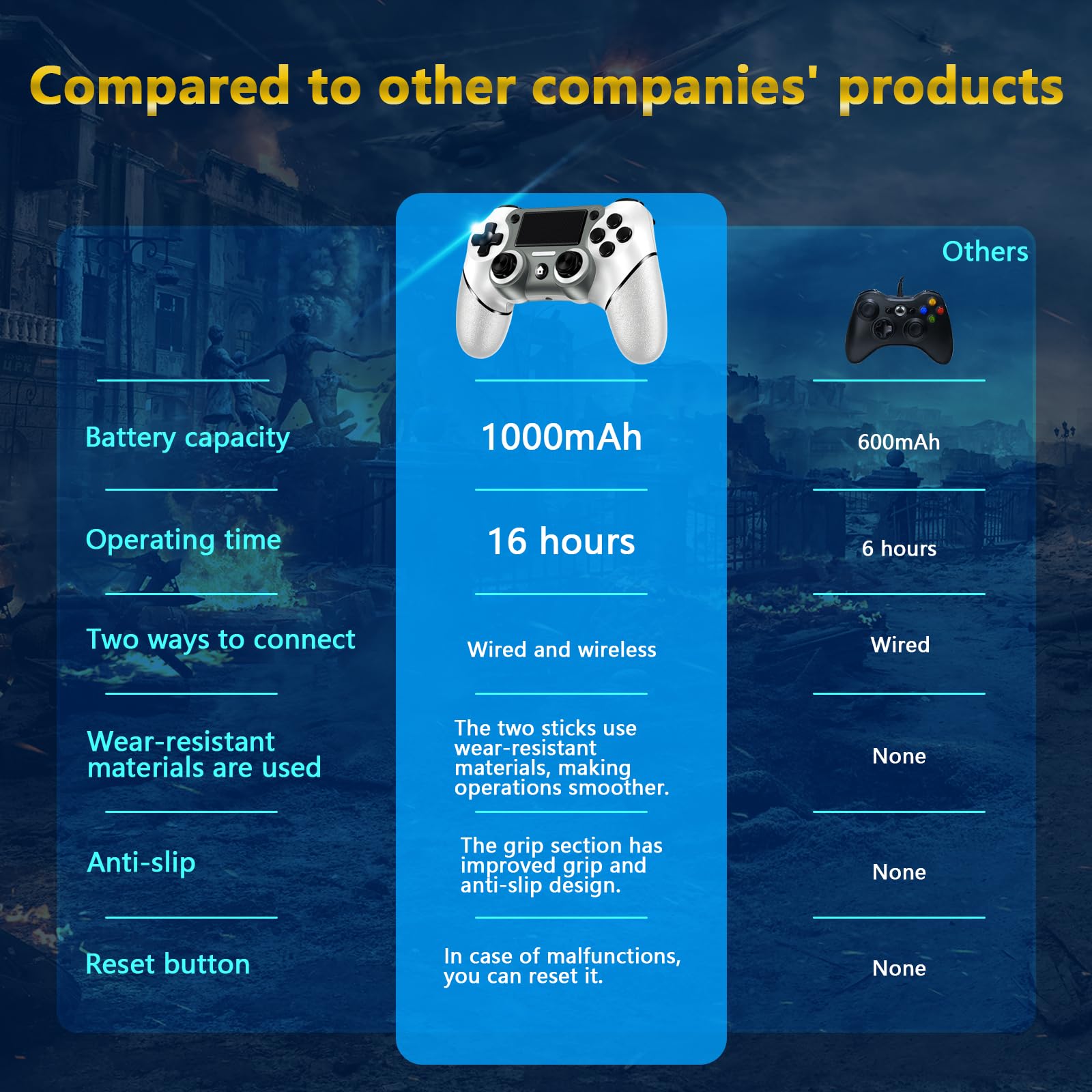 Compared to other companies' products

| | | Others |
|---|---|---|
| Battery capacity | 1000mAh | 600mAh |
| Operating time | 16 hours | 6 hours |
| Two ways to connect | Wired and wireless | Wired |
| Wear-resistant materials are used | The two sticks use wear-resistant materials, making operations smoother. | None |
| Anti-slip | The grip section has improved grip and anti-slip design. | None |
| Reset button | In case of malfunctions, you can reset it. | None |